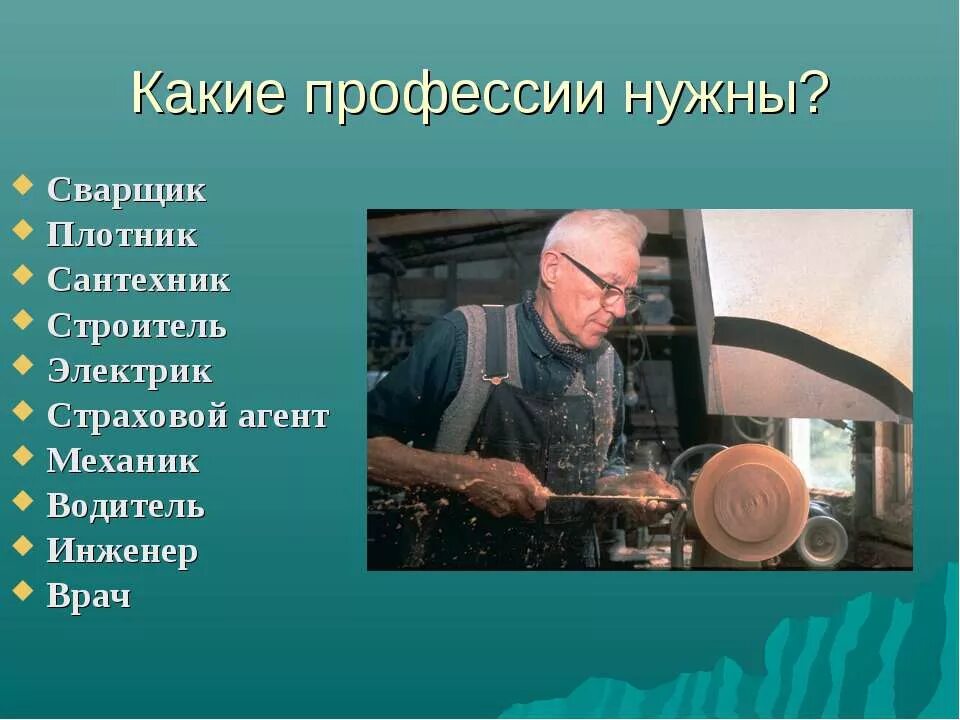 Какие профессии нужны?

Сварщик
Плотник
Сантехник
Строитель
Электрик
Страховой агент
Механик
Водитель
Инженер
Врач